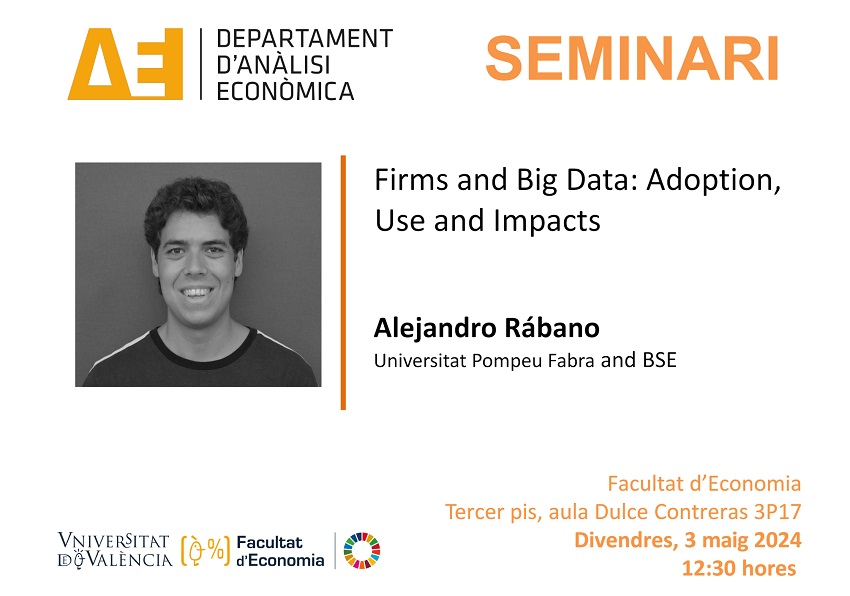 AE DEPARTAMENT D'ANÀLISI ECONÒMICA

SEMINARI

Firms and Big Data: Adoption, Use and Impacts

Alejandro Rábano
Universitat Pompeu Fabra and BSE

Facultat d'Economia
Tercer pis, aula Dulce Contreras 3P17
Divendres, 3 maig 2024
12:30 hores

VNIVERSITAT DE VALÈNCIA
Facultat d'Economia